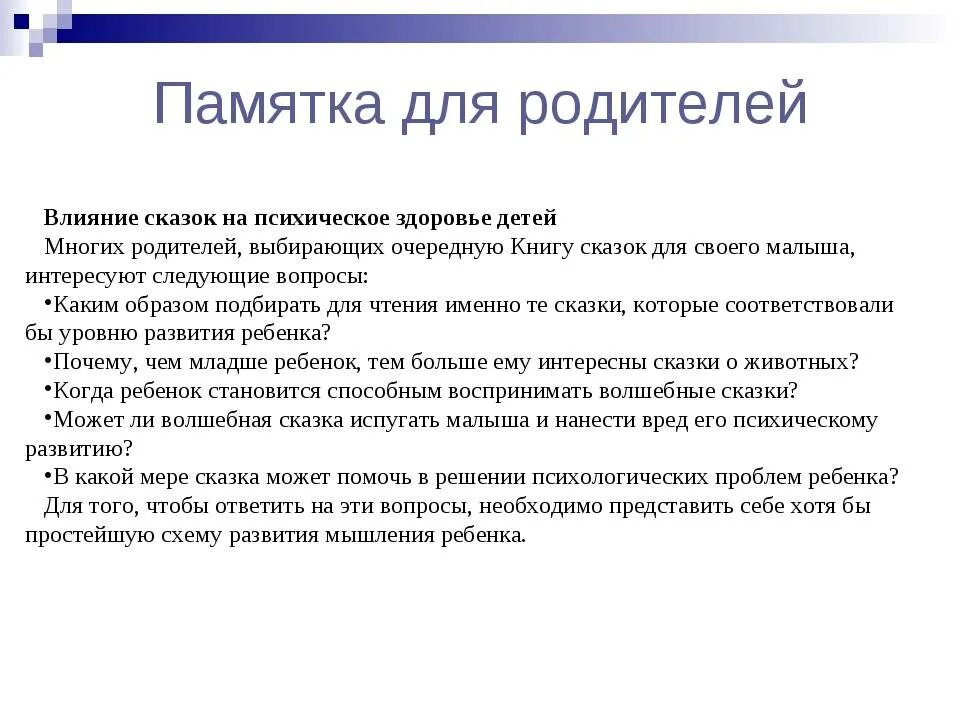 Памятка для родителей

Влияние сказок на психическое здоровье детей
Многих родителей, выбирающих очередную Книгу сказок для своего малыша, интересуют следующие вопросы:
•Каким образом подбирать для чтения именно те сказки, которые соответствовали бы уровню развития ребенка?
•Почему, чем младше ребенок, тем больше ему интересны сказки о животных?
•Когда ребенок становится способным воспринимать волшебные сказки?
•Может ли волшебная сказка испугать малыша и нанести вред его психическому развитию?
•В какой мере сказка может помочь в решении психологических проблем ребенка?
Для того, чтобы ответить на эти вопросы, необходимо представить себе хотя бы простейшую схему развития мышления ребенка.